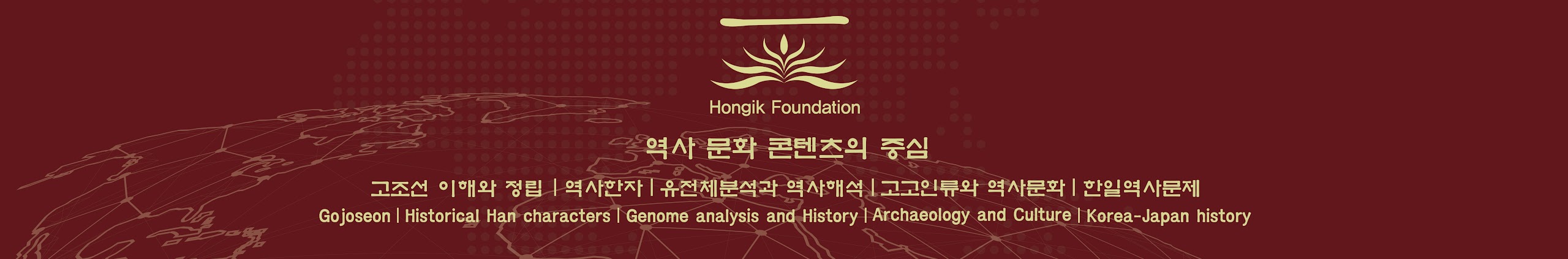 Hongik Foundation

역사 문화 콘텐츠의 중심

고조선 이해와 정립 | 역사한자 | 유전체분석과 역사해석 | 고고인류와 역사문화 | 한일역사문제

Gojoseon | Historical Han characters | Genome analysis and History | Archaeology and Culture | Korea-Japan history